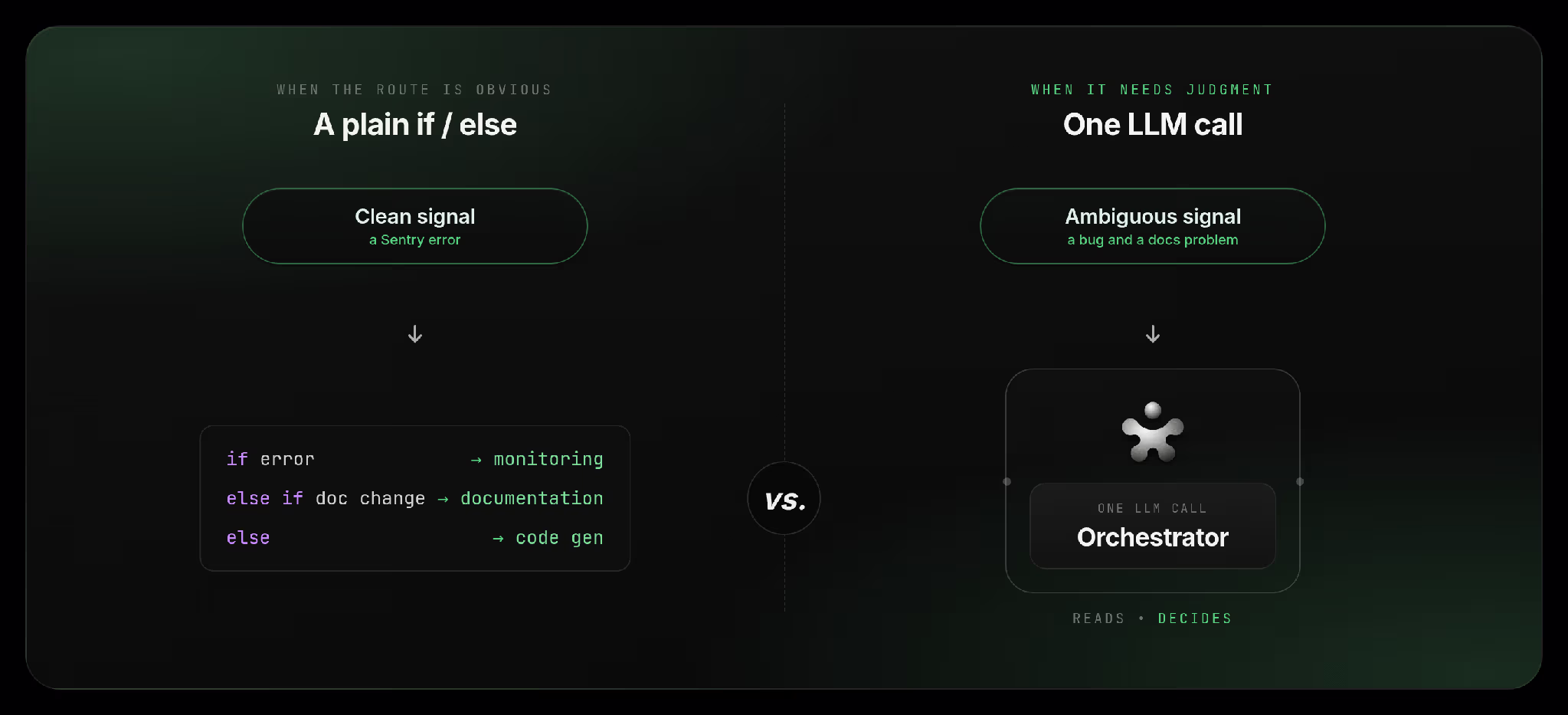 WHEN THE ROUTE IS OBVIOUS
A plain if / else

Clean signal
a Sentry error

↓

if error → monitoring
else if doc change → documentation
else → code gen

vs.

WHEN IT NEEDS JUDGMENT
One LLM call

Ambiguous signal
a bug and a docs problem

↓

ONE LLM CALL
Orchestrator

READS • DECIDES